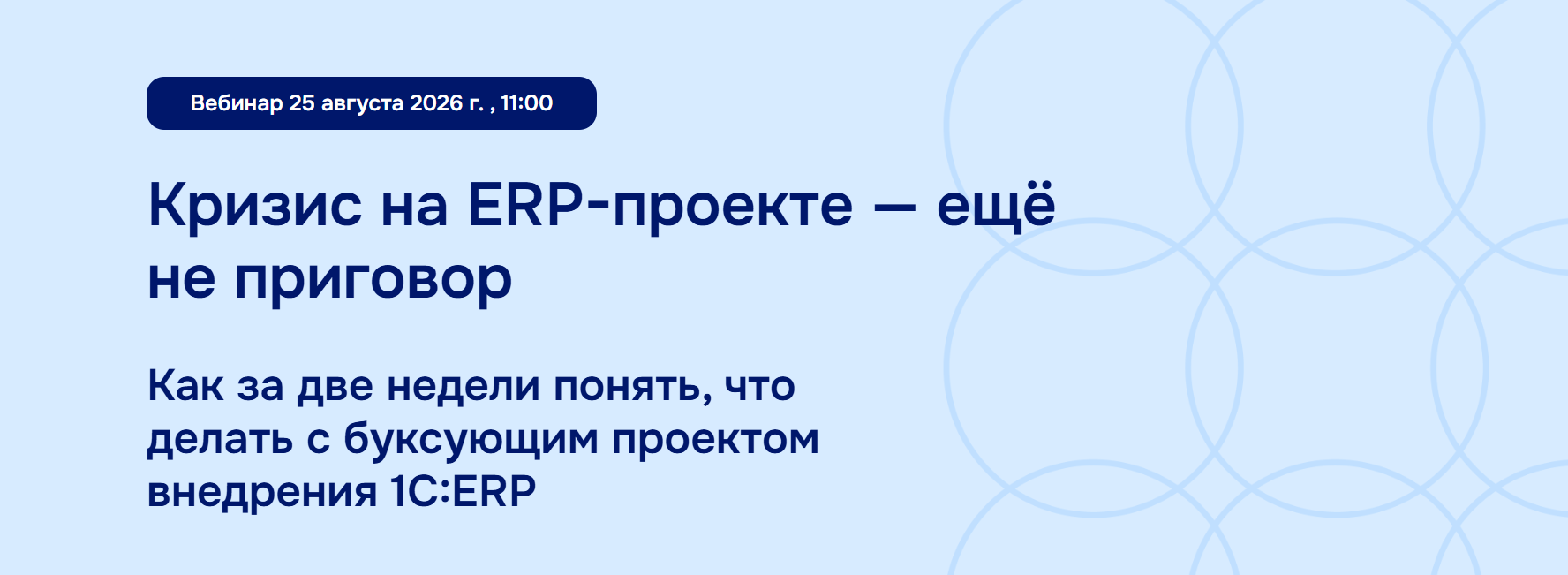 Вебинар 25 августа 2026 г. , 11:00

Кризис на ERP-проекте — ещё не приговор

Как за две недели понять, что делать с буксующим проектом внедрения 1С:ERP